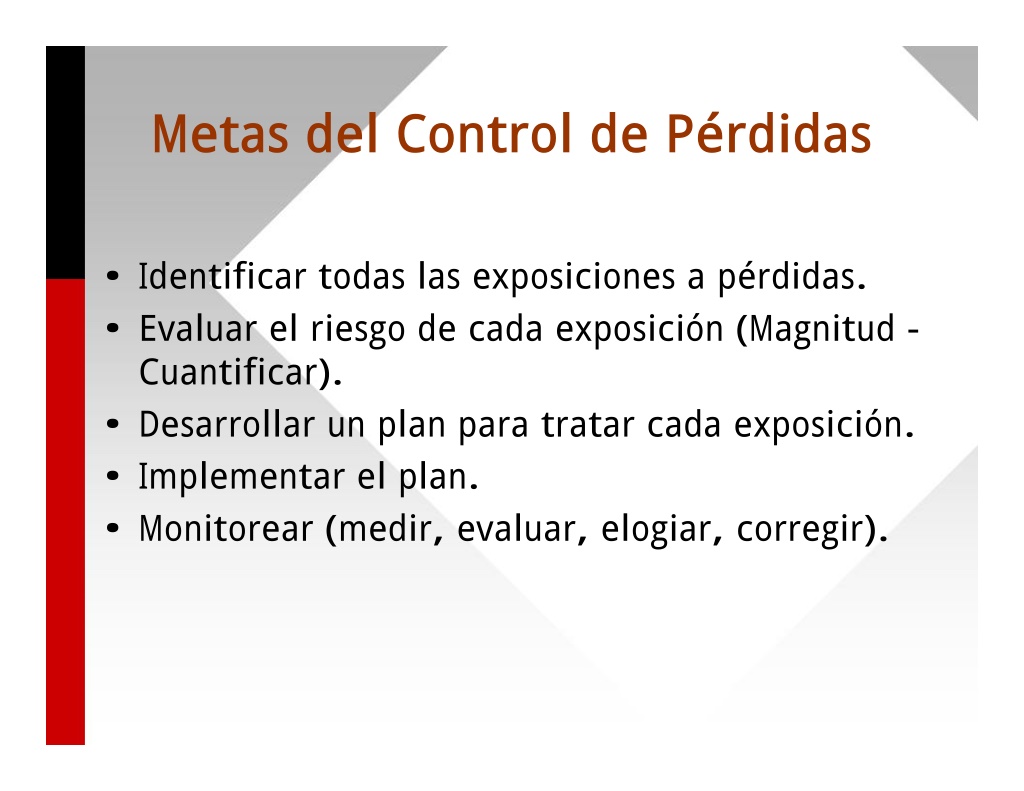 Metas del Control de Pérdidas

• Identificar todas las exposiciones a pérdidas.
• Evaluar el riesgo de cada exposición (Magnitud - Cuantificar).
• Desarrollar un plan para tratar cada exposición.
• Implementar el plan.
• Monitorear (medir, evaluar, elogiar, corregir).